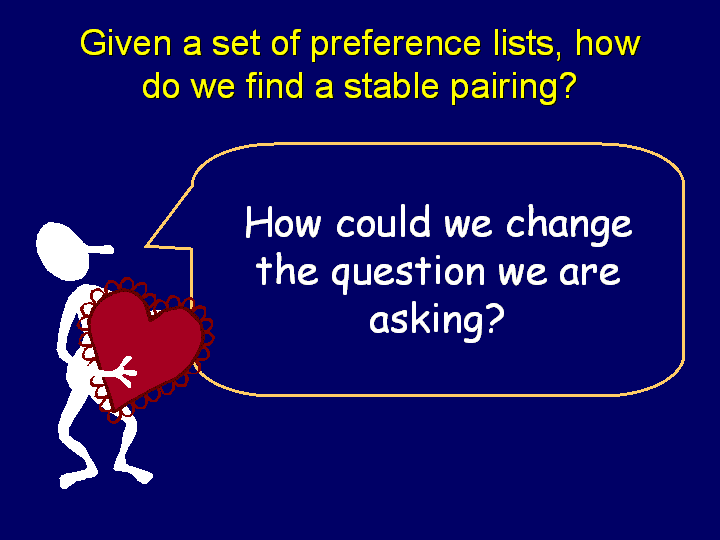 Given a set of preference lists, how do we find a stable pairing?

How could we change the question we are asking?